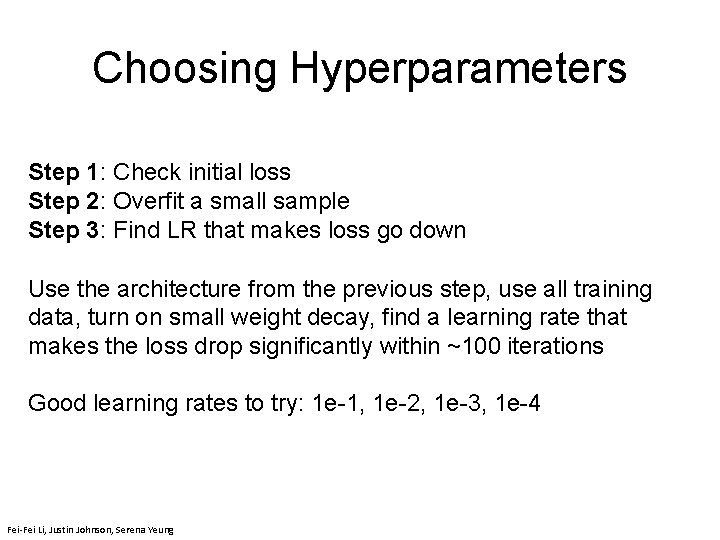 Choosing Hyperparameters

Step 1: Check initial loss
Step 2: Overfit a small sample
Step 3: Find LR that makes loss go down

Use the architecture from the previous step, use all training data, turn on small weight decay, find a learning rate that makes the loss drop significantly within ~100 iterations

Good learning rates to try: 1e-1, 1e-2, 1e-3, 1e-4

Fei-Fei Li, Justin Johnson, Serena Yeung